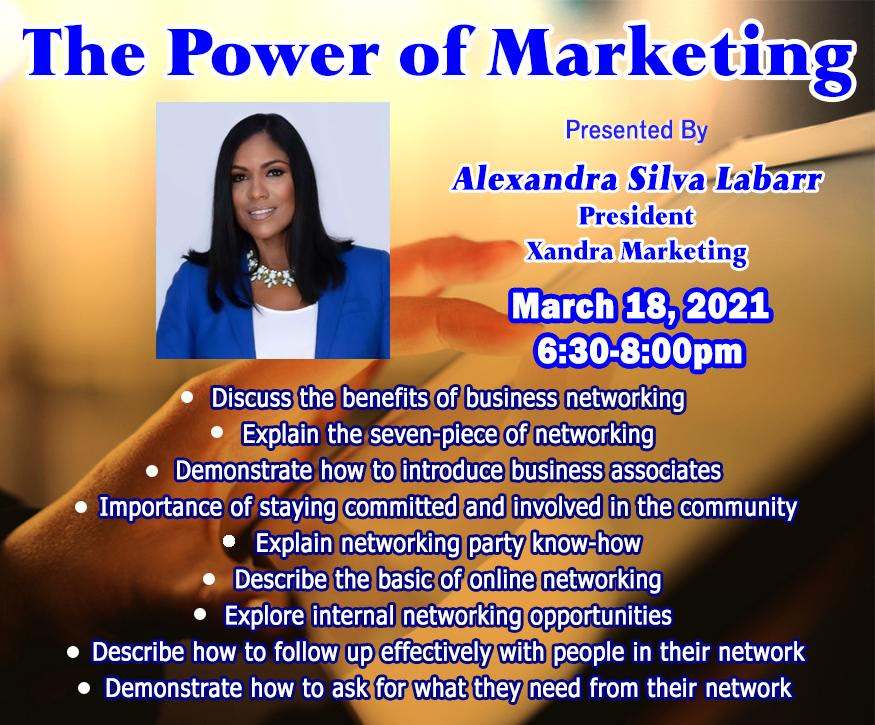 The Power of Marketing

Presented By

Alexandra Silva Labarr
President
Xandra Marketing

March 18, 2021
6:30-8:00pm

• Discuss the benefits of business networking
• Explain the seven-piece of networking
• Demonstrate how to introduce business associates
• Importance of staying committed and involved in the community
• Explain networking party know-how
• Describe the basic of online networking
• Explore internal networking opportunities
• Describe how to follow up effectively with people in their network
• Demonstrate how to ask for what they need from their network